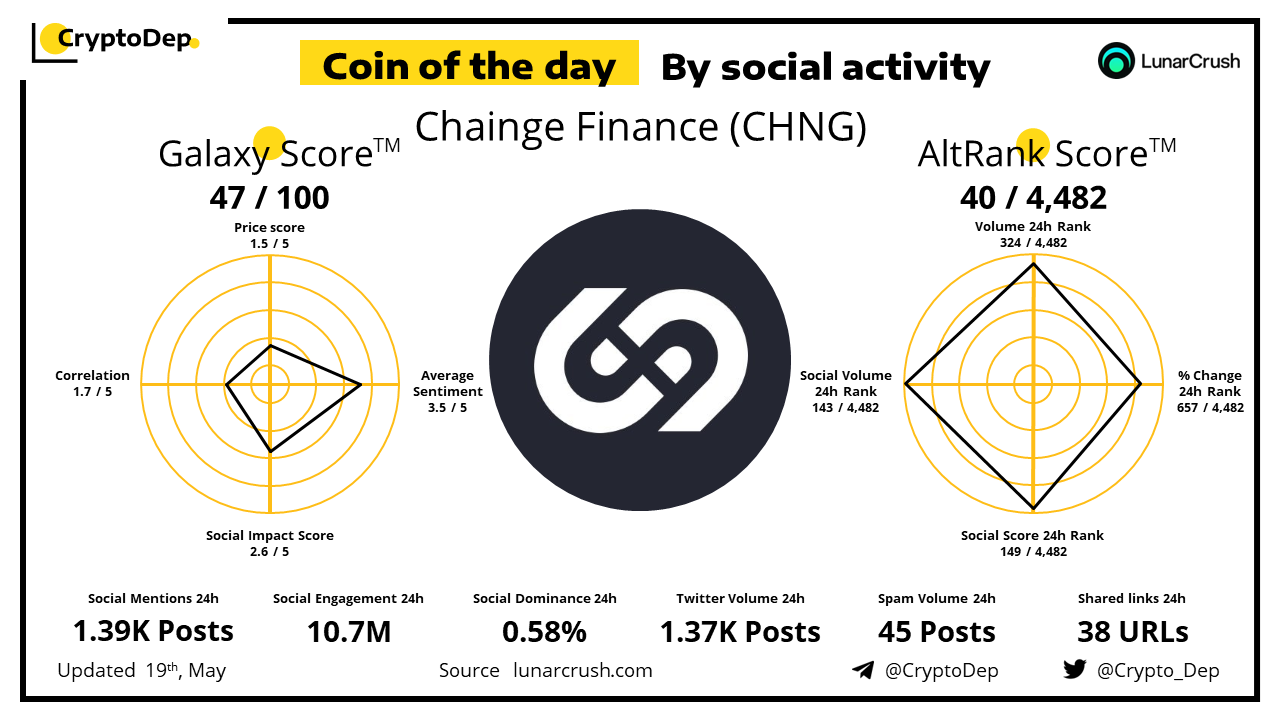 CryptoDep.

Coin of the day By social activity

LunarCrush

Chainge Finance (CHNG)

Galaxy Score™
47 / 100

Price score
1.5 / 5

Correlation
1.7 / 5

Average Sentiment
3.5 / 5

Social Impact Score
2.6 / 5

AltRank Score™
40 / 4,482

Volume 24h Rank
324 / 4,482

Social Volume 24h Rank
143 / 4,482

% Change 24h Rank
657 / 4,482

Social Score 24h Rank
149 / 4,482

Social Mentions 24h
1.39K Posts

Social Engagement 24h
10.7M

Social Dominance 24h
0.58%

Twitter Volume 24h
1.37K Posts

Spam Volume 24h
45 Posts

Shared links 24h
38 URLs

Updated 19th, May

Source lunarcrush.com

@CryptoDep

@Crypto_Dep